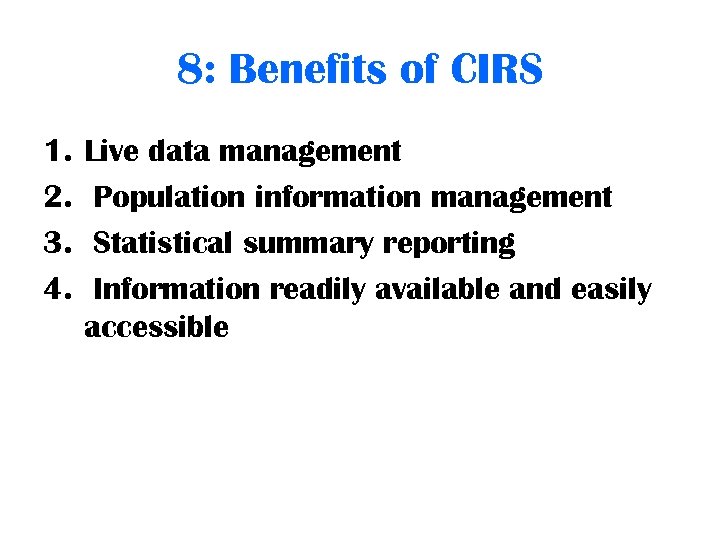 8: Benefits of CIRS

1. Live data management
2. Population information management
3. Statistical summary reporting
4. Information readily available and easily accessible